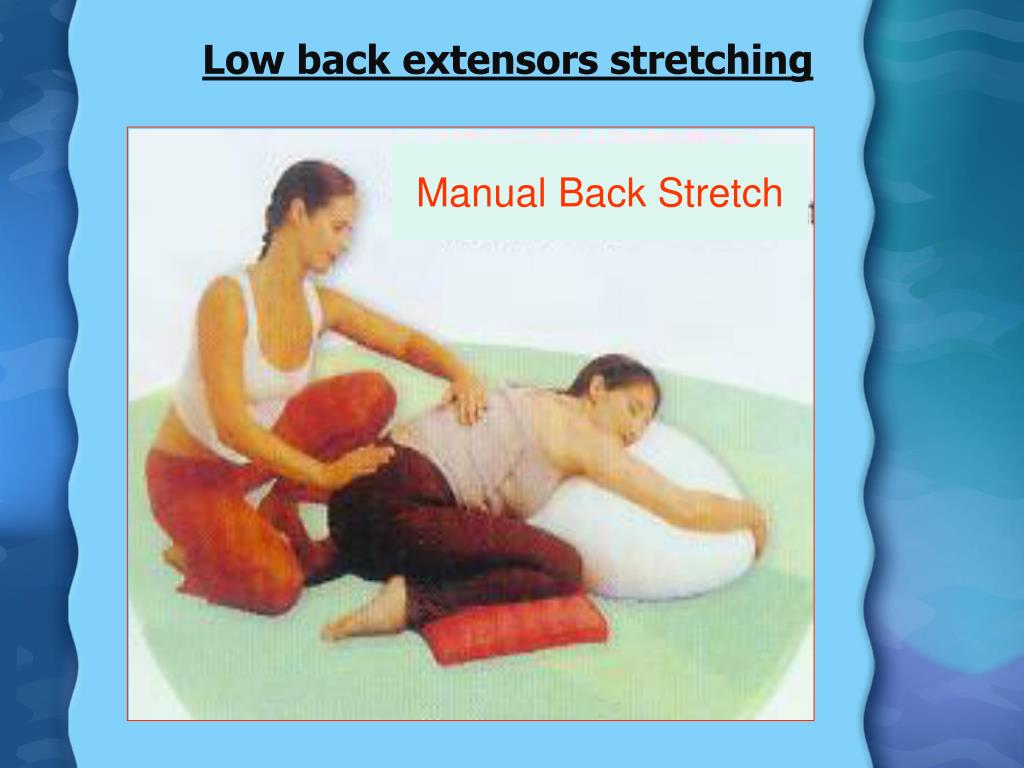 Low back extensors stretching

Manual Back Stretch